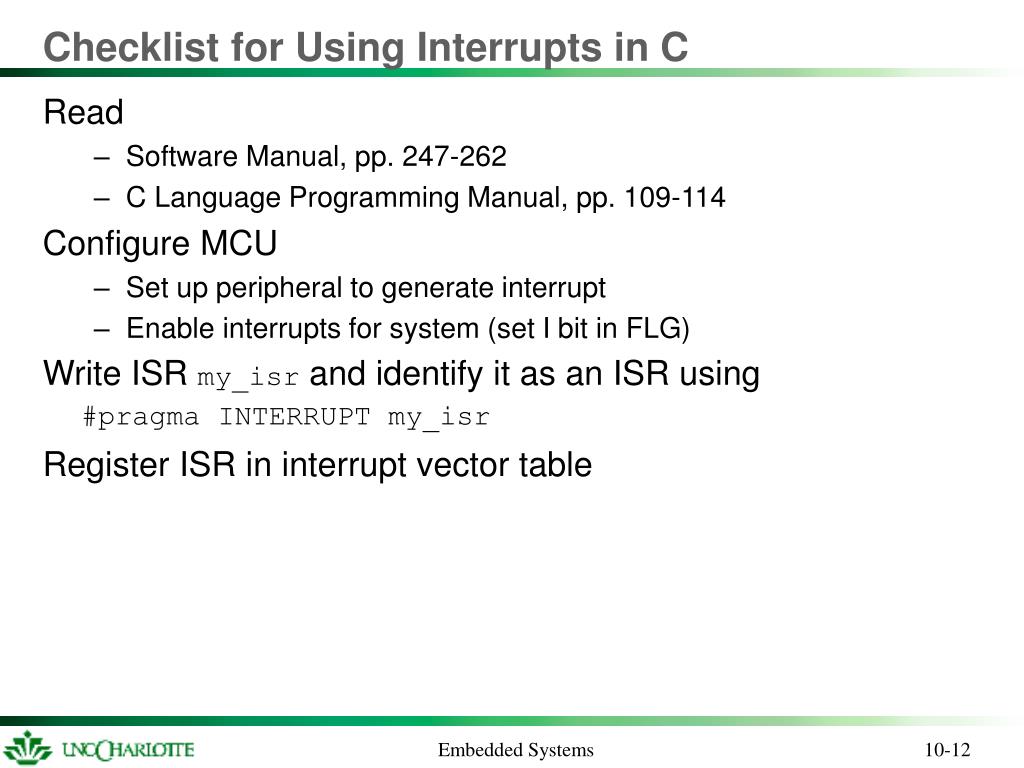 Checklist for Using Interrupts in C

Read

– Software Manual, pp. 247-262
– C Language Programming Manual, pp. 109-114

Configure MCU

– Set up peripheral to generate interrupt
– Enable interrupts for system (set I bit in FLG)

Write ISR my_isr and identify it as an ISR using

#pragma INTERRUPT my_isr

Register ISR in interrupt vector table

UNC CHARLOTTE

Embedded Systems

10-12